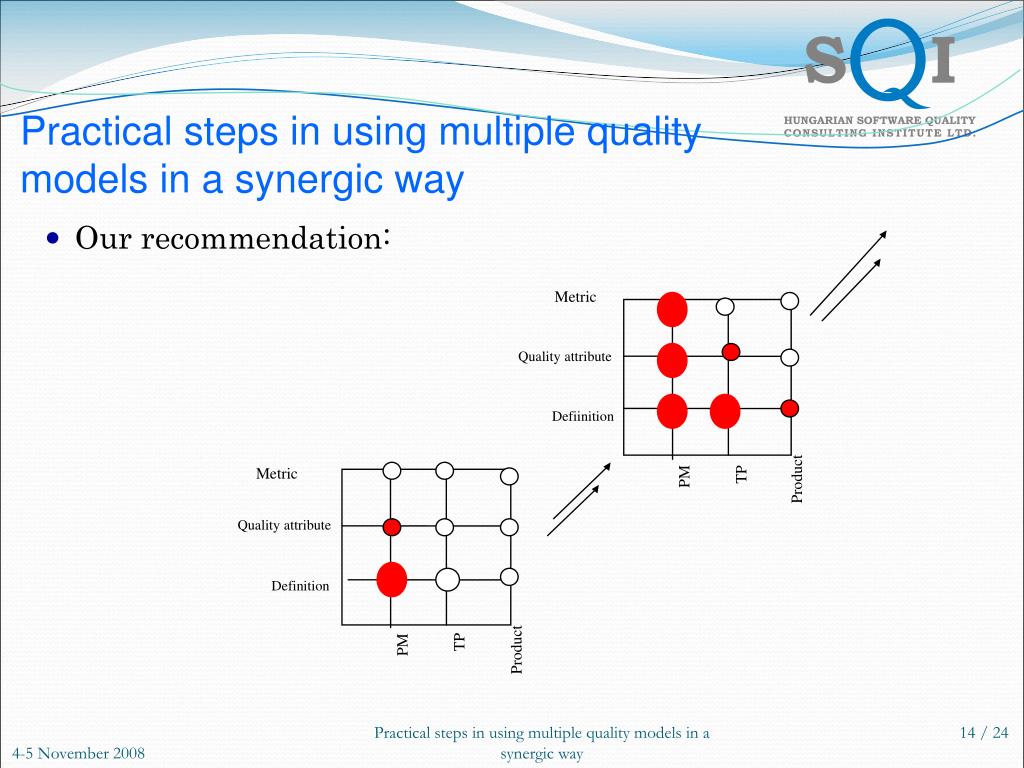 SQI
HUNGARIAN SOFTWARE QUALITY CONSULTING INSTITUTE LTD.

Practical steps in using multiple quality models in a synergic way

• Our recommendation:

Metric
Quality attribute
Defiinition
PM
TP
Product

Metric
Quality attribute
Definition
PM
TP
Product

4-5 November 2008

Practical steps in using multiple quality models in a synergic way

14 / 24